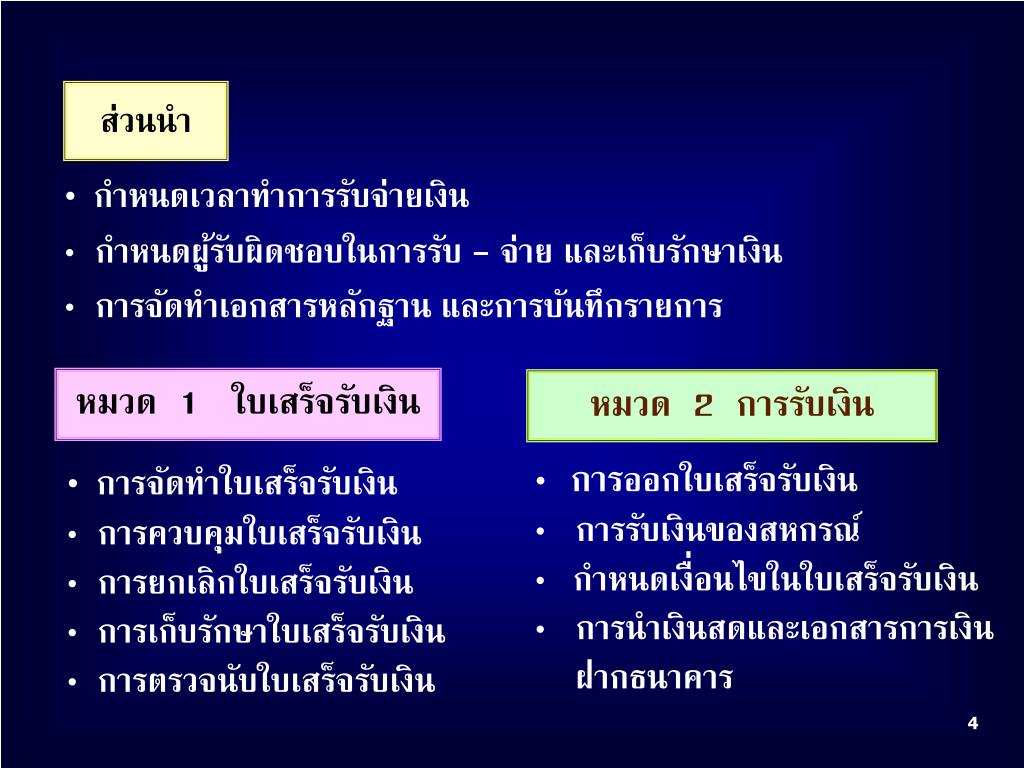 ส่วนนำ

• กำหนดเวลาทำการรับจ่ายเงิน
• กำหนดผู้รับผิดชอบในการรับ – จ่าย และเก็บรักษาเงิน
• การจัดทำเอกสารหลักฐาน และการบันทึกรายการ

หมวด 1 ใบเสร็จรับเงิน

• การจัดทำใบเสร็จรับเงิน
• การควบคุมใบเสร็จรับเงิน
• การยกเลิกใบเสร็จรับเงิน
• การเก็บรักษาใบเสร็จรับเงิน
• การตรวจนับใบเสร็จรับเงิน

หมวด 2 การรับเงิน

• การออกใบเสร็จรับเงิน
• การรับเงินของสหกรณ์
• กำหนดเงื่อนไขในใบเสร็จรับเงิน
• การนำเงินสดและเอกสารการเงินฝากธนาคาร

4